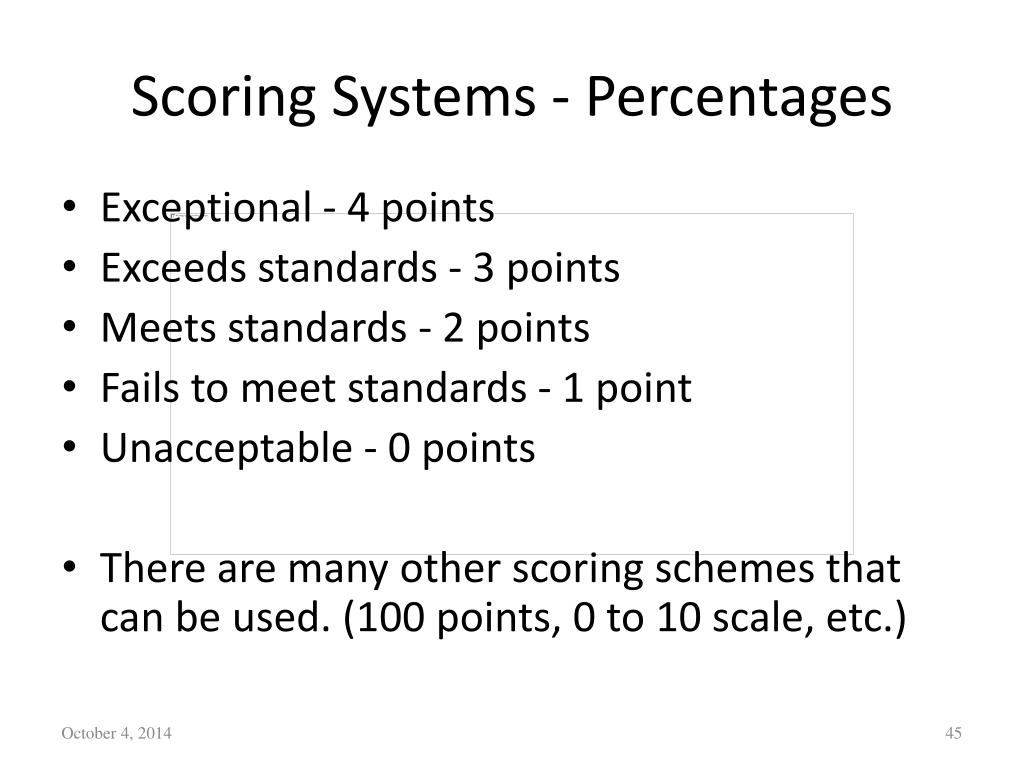 Scoring Systems - Percentages

• Exceptional - 4 points
• Exceeds standards - 3 points
• Meets standards - 2 points
• Fails to meet standards - 1 point
• Unacceptable - 0 points

• There are many other scoring schemes that can be used. (100 points, 0 to 10 scale, etc.)

October 4, 2014

45